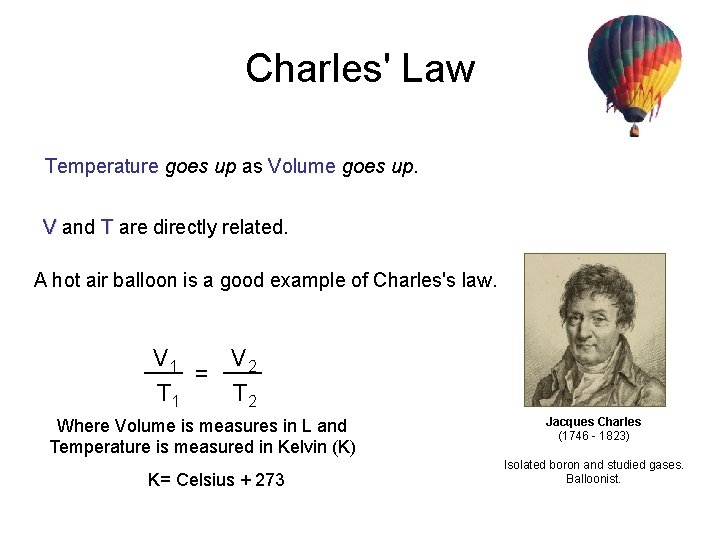 Charles' Law

Temperature goes up as Volume goes up.

V and T are directly related.

A hot air balloon is a good example of Charles's law.

$\frac{V_1}{T_1} = \frac{V_2}{T_2}$

Where Volume is measures in L and Temperature is measured in Kelvin (K)

K= Celsius + 273

Jacques Charles
(1746 - 1823)

Isolated boron and studied gases. Balloonist.